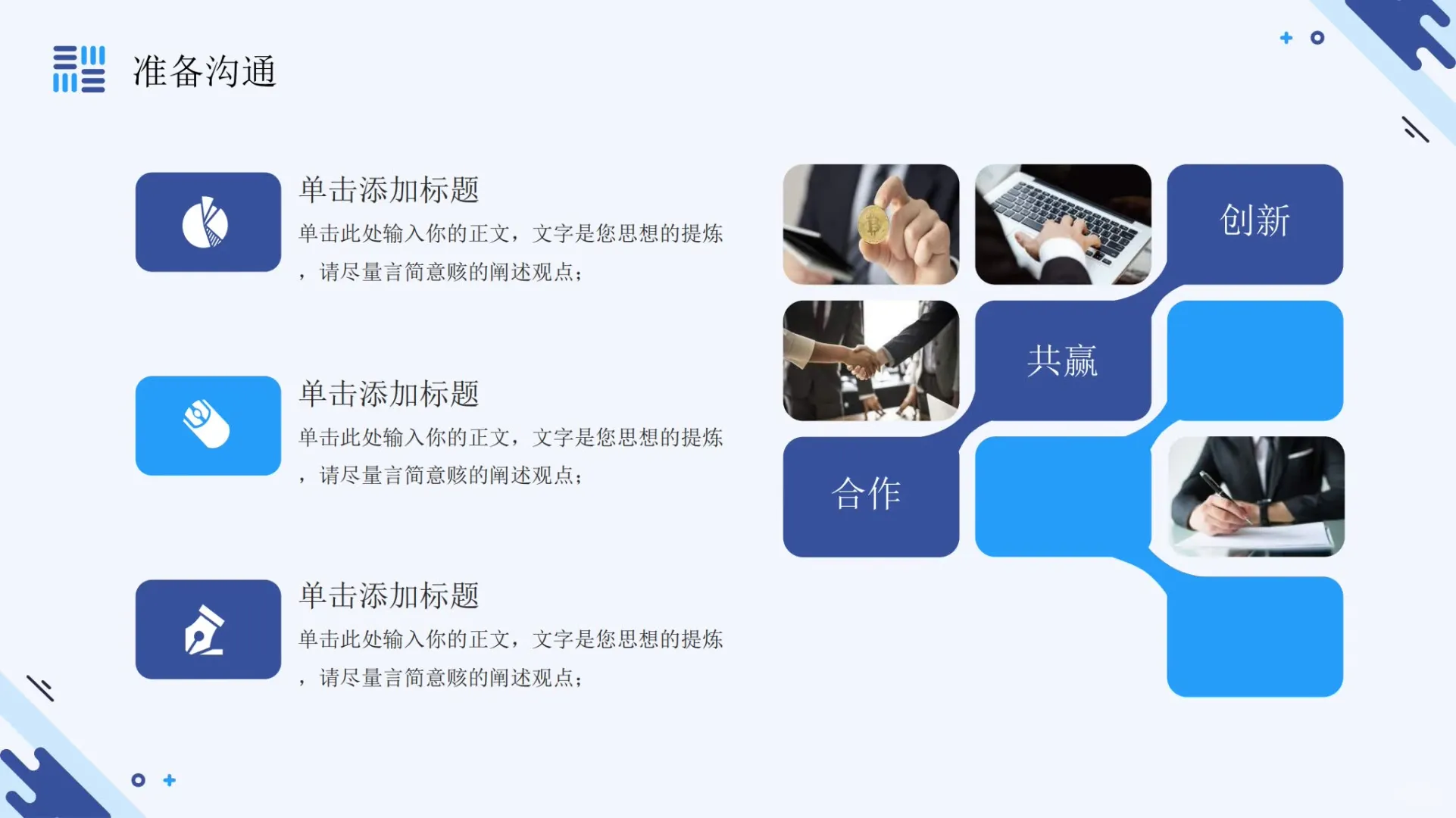 准备沟通

单击添加标题

单击此处输入你的正文，文字是您思想的提炼，请尽量言简意赅的阐述观点；

单击添加标题

单击此处输入你的正文，文字是您思想的提炼，请尽量言简意赅的阐述观点；

单击添加标题

单击此处输入你的正文，文字是您思想的提炼，请尽量言简意赅的阐述观点；

创新

共赢

合作